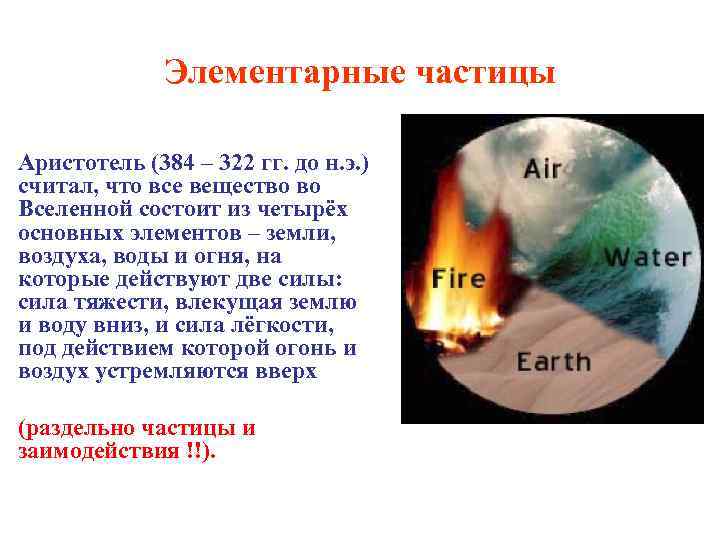 Элементарные частицы

Аристотель (384 – 322 гг. до н.э.) считал, что все вещество во Вселенной состоит из четырёх основных элементов – земли, воздуха, воды и огня, на которые действуют две силы: сила тяжести, влекущая землю и воду вниз, и сила лёгкости, под действием которой огонь и воздух устремляются вверх

(раздельно частицы и заимодействия !!).

Air
Water
Fire
Earth